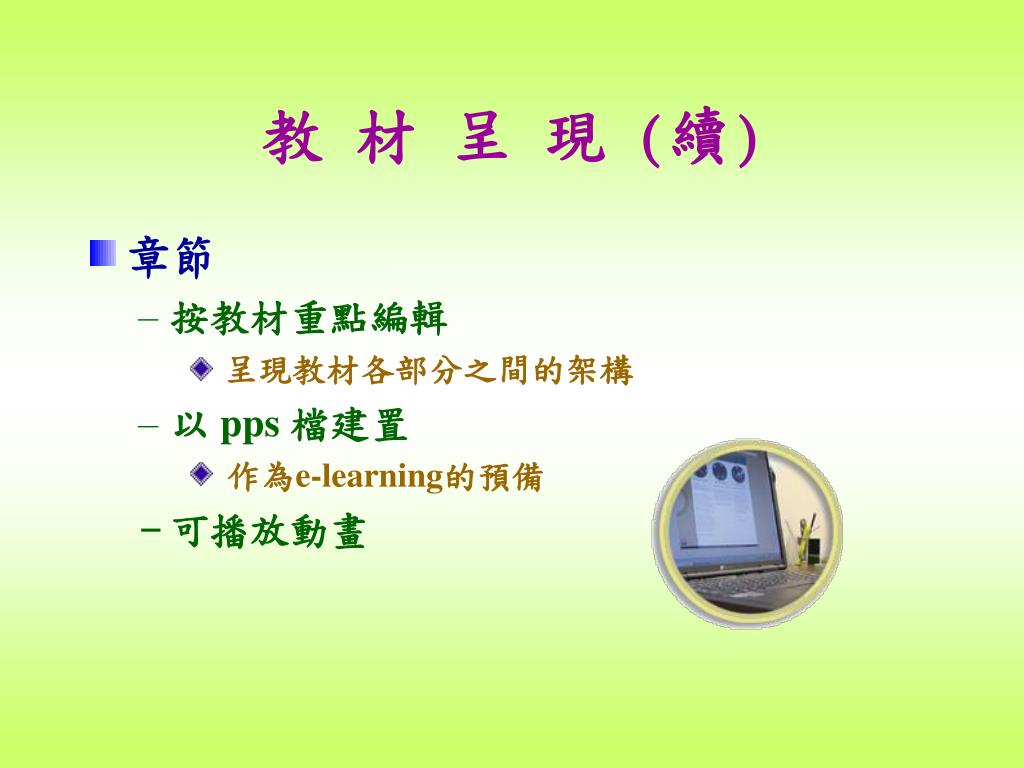 教 材 呈 現 (續)

章節

– 按教材重點編輯

呈現教材各部分之間的架構

– 以 pps 檔建置

作為e-learning的預備

– 可播放動畫